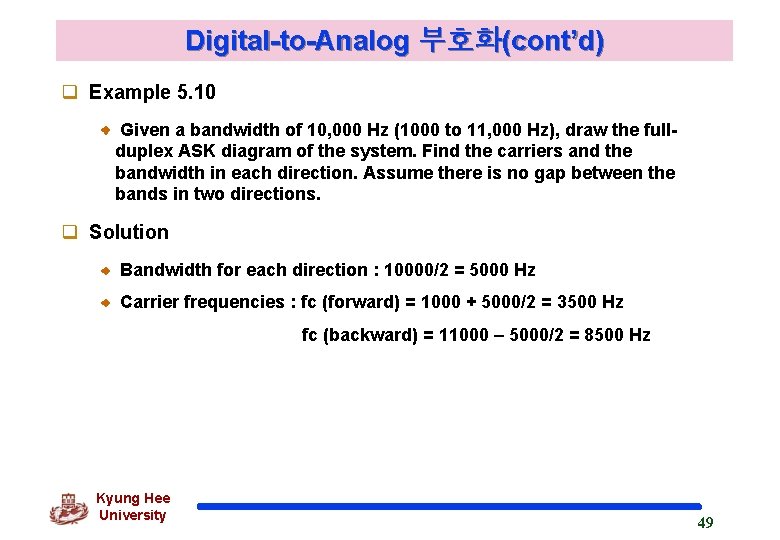 Digital-to-Analog 부호화(cont'd)

Example 5.10

Given a bandwidth of 10,000 Hz (1000 to 11,000 Hz), draw the full-duplex ASK diagram of the system. Find the carriers and the bandwidth in each direction. Assume there is no gap between the bands in two directions.

Solution

Bandwidth for each direction : 10000/2 = 5000 Hz

Carrier frequencies : fc (forward) = 1000 + 5000/2 = 3500 Hz

fc (backward) = 11000 – 5000/2 = 8500 Hz

Kyung Hee University

49